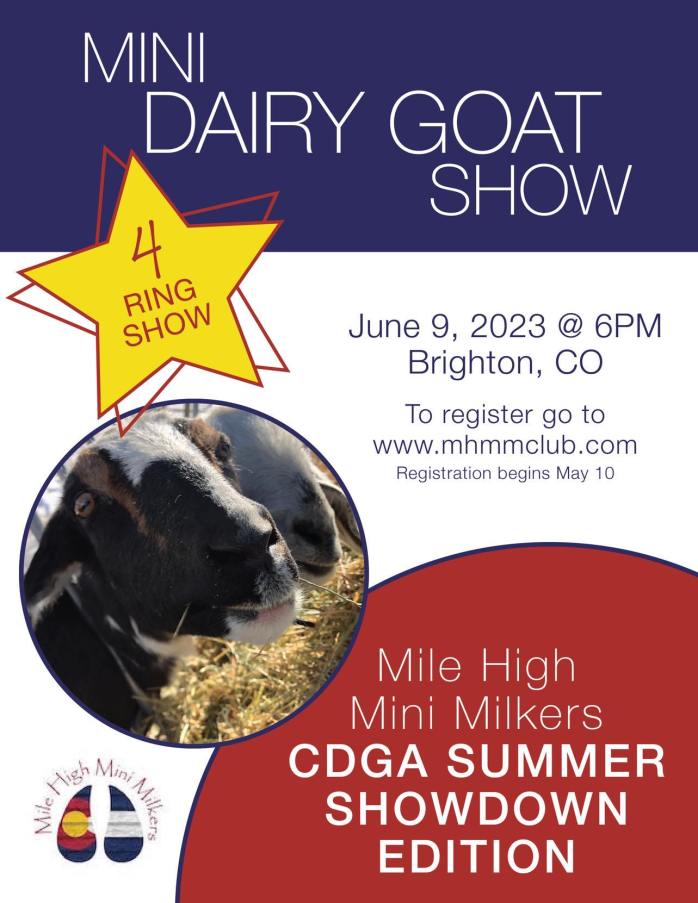 MINI
DAIRY GOAT
SHOW

4
RING
SHOW

June 9, 2023 @ 6PM
Brighton, CO

To register go to
www.mhmmclub.com
Registration begins May 10

Mile High
Mini Milkers
CDGA SUMMER
SHOWDOWN
EDITION

Mile High Mini Milkers